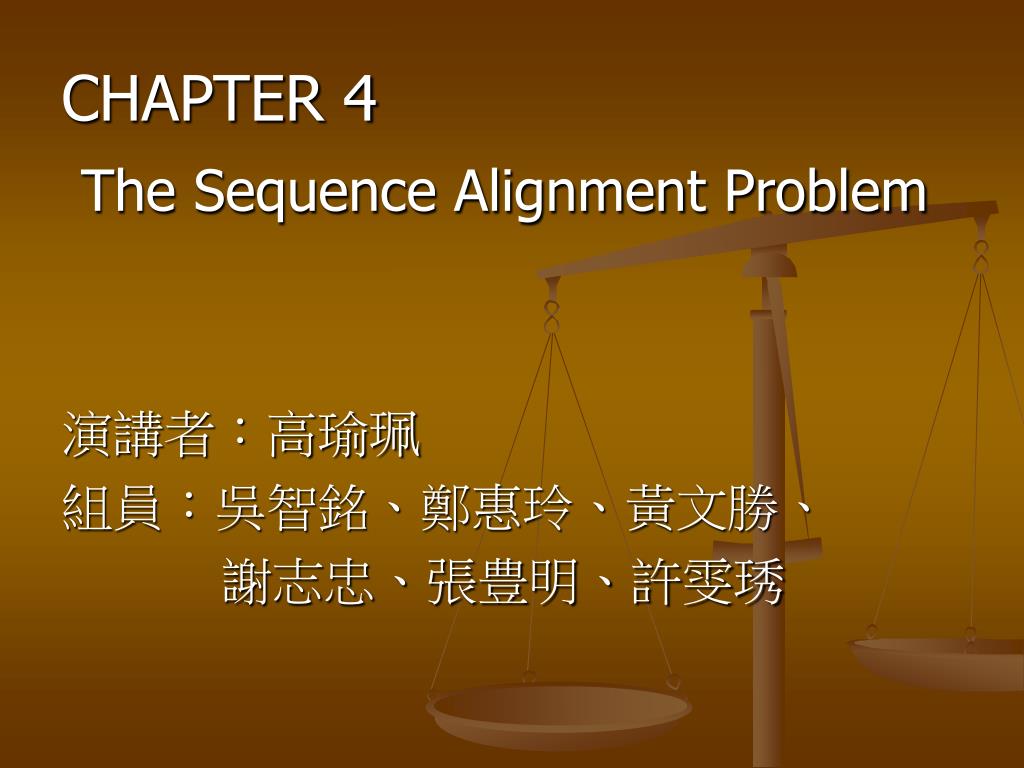 CHAPTER 4

The Sequence Alignment Problem

演講者：高瑜珮

組員：吳智銘、鄭惠玲、黃文勝、
謝志忠、張豐明、許雯琇